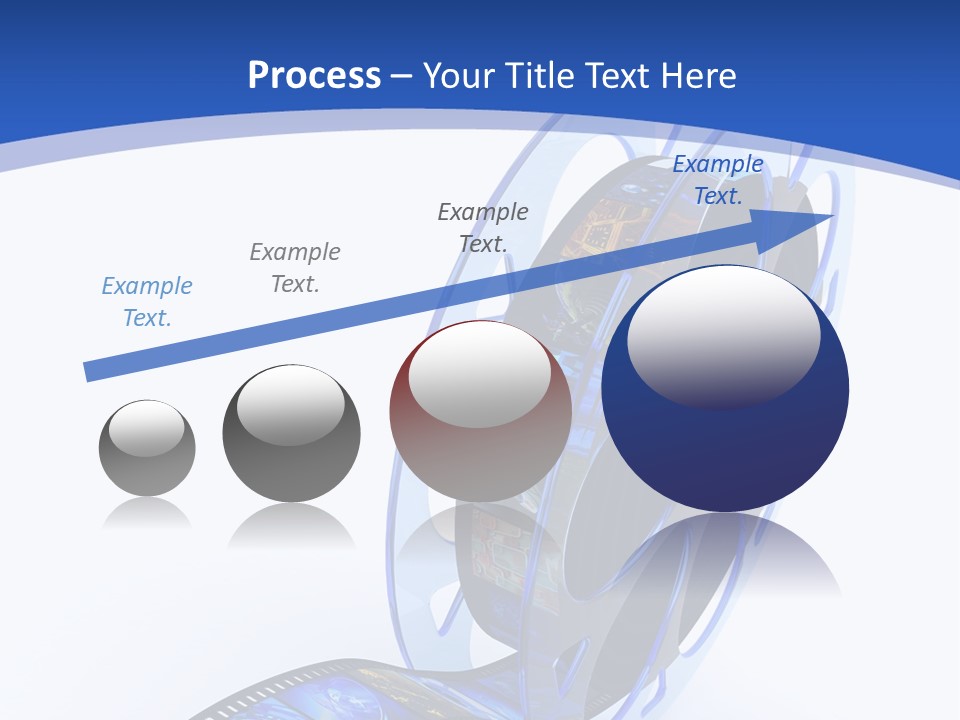 Process – Your Title Text Here

Example Text.

Example Text.

Example Text.

Example Text.